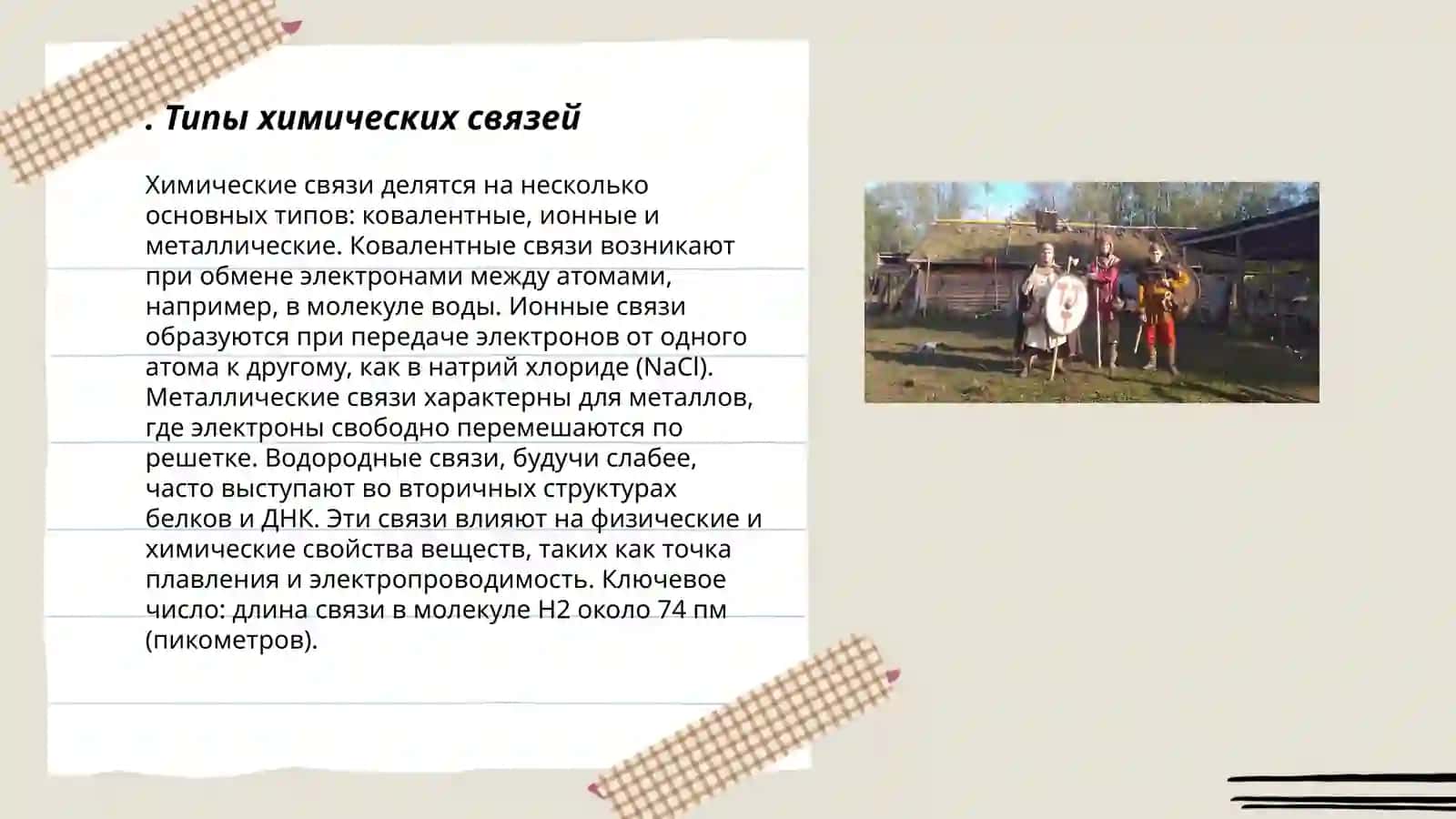 . Типы химических связей

Химические связи делятся на несколько основных типов: ковалентные, ионные и металлические. Ковалентные связи возникают при обмене электронами между атомами, например, в молекуле воды. Ионные связи образуются при передаче электронов от одного атома к другому, как в натрий хлориде (NaCl). Металлические связи характерны для металлов, где электроны свободно перемешаются по решетке. Водородные связи, будучи слабее, часто выступают во вторичных структурах белков и ДНК. Эти связи влияют на физические и химические свойства веществ, таких как точка плавления и электропроводимость. Ключевое число: длина связи в молекуле H2 около 74 пм (пикометров).